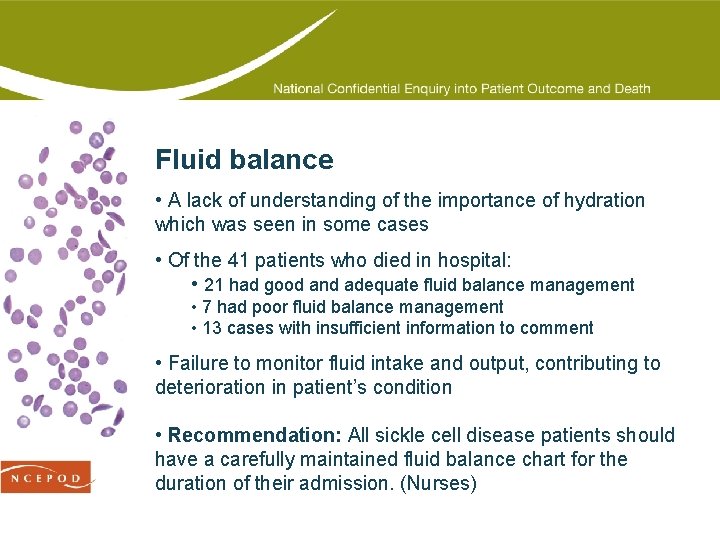 National Confidential Enquiry into Patient Outcome and Death

Fluid balance

• A lack of understanding of the importance of hydration which was seen in some cases

• Of the 41 patients who died in hospital:
• 21 had good and adequate fluid balance management
• 7 had poor fluid balance management
• 13 cases with insufficient information to comment

• Failure to monitor fluid intake and output, contributing to deterioration in patient's condition

• Recommendation: All sickle cell disease patients should have a carefully maintained fluid balance chart for the duration of their admission. (Nurses)

NCEPOD